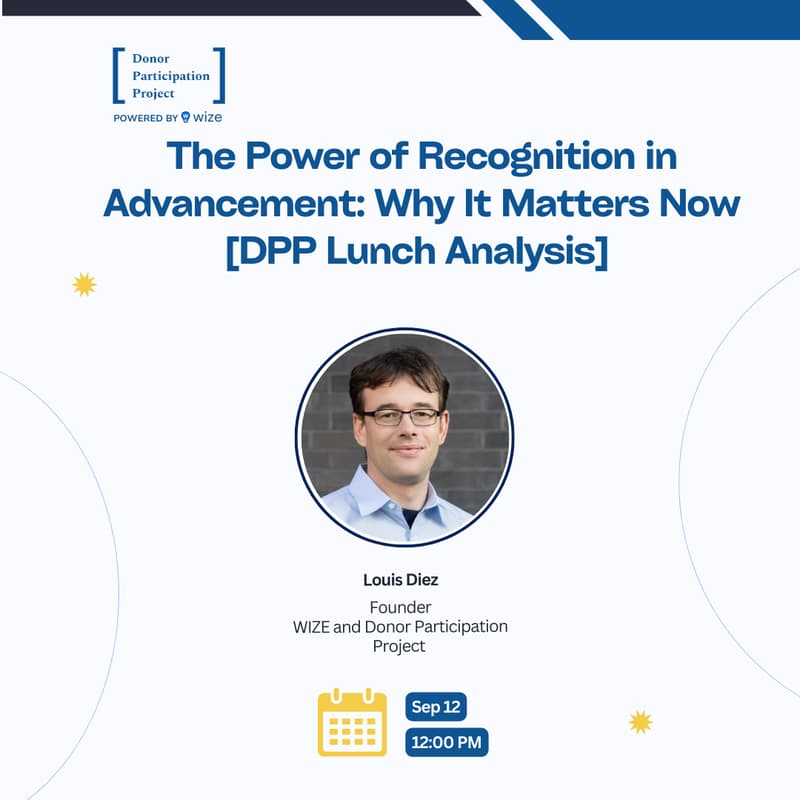 Donor
Participation
Project

POWERED BY wize

The Power of Recognition in Advancement: Why It Matters Now [DPP Lunch Analysis]

Louis Diez

Founder
WIZE and Donor Participation Project

Sep 12

12:00 PM